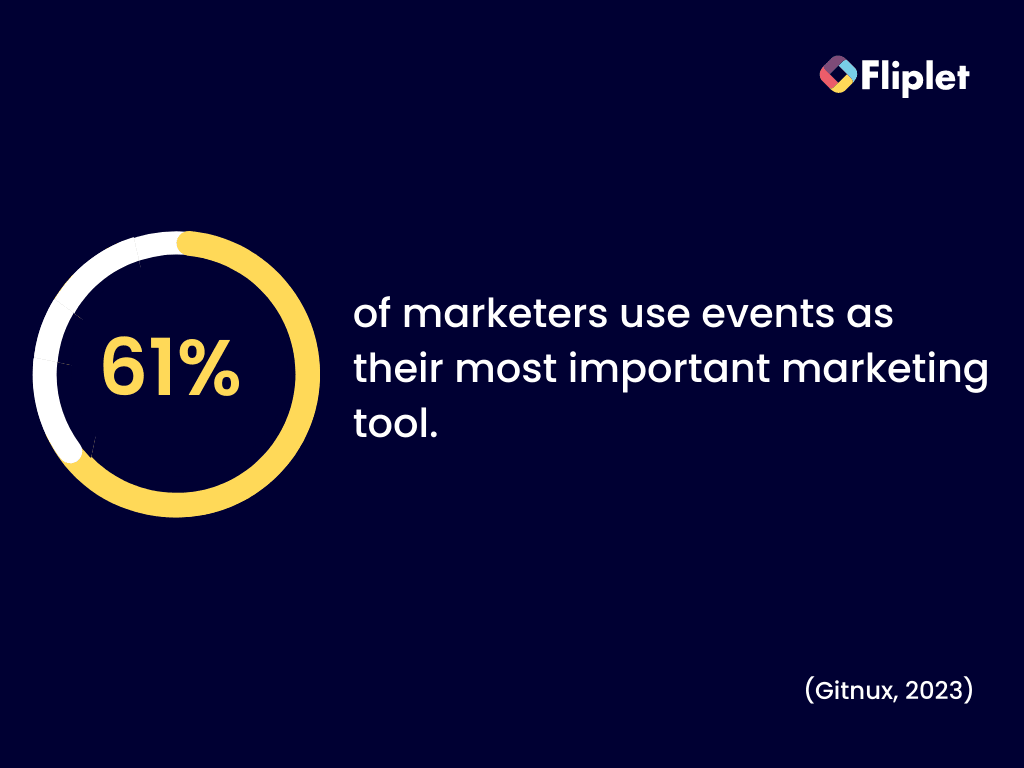 Fliplet

61%

of marketers use events as their most important marketing tool.

(Gitnux, 2023)